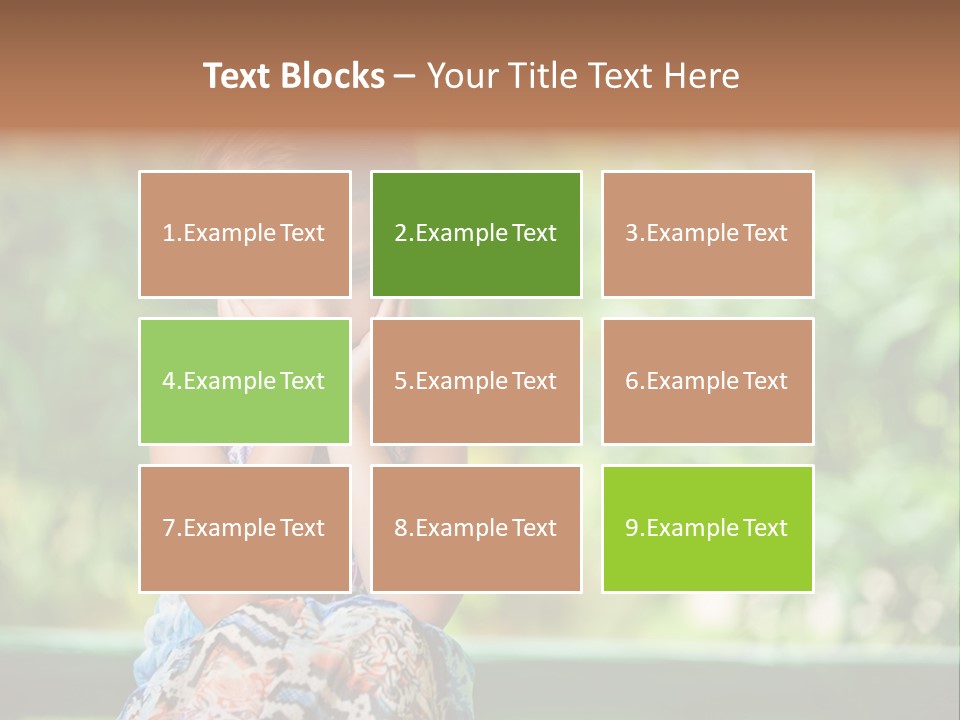 Text Blocks – Your Title Text Here

1.Example Text

2.Example Text

3.Example Text

4.Example Text

5.Example Text

6.Example Text

7.Example Text

8.Example Text

9.Example Text